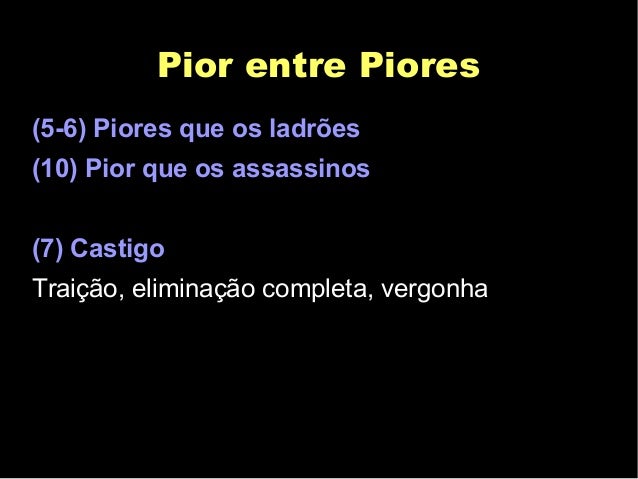 Pior entre Piores

(5-6) Piores que os ladrões
(10) Pior que os assassinos

(7) Castigo
Traição, eliminação completa, vergonha